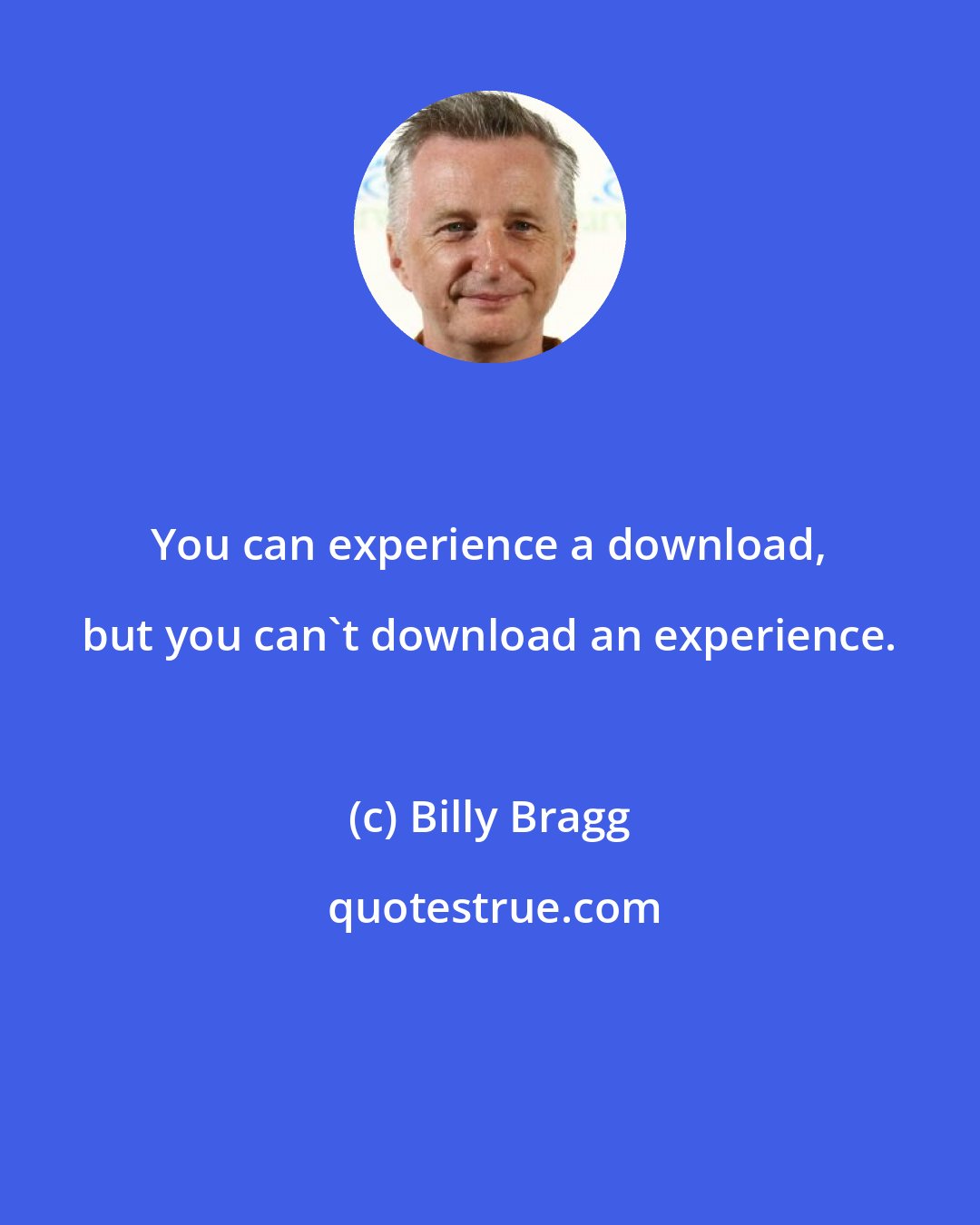 You can experience a download, but you can`t download an experience.

(c) Billy Bragg

quotestrue.com